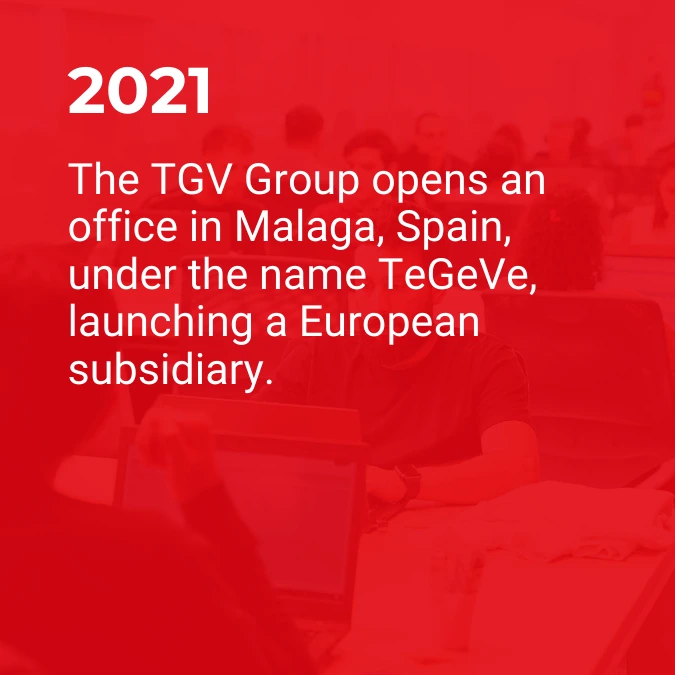 2021

The TGV Group opens an office in Malaga, Spain, under the name TeGeVe, launching a European subsidiary.